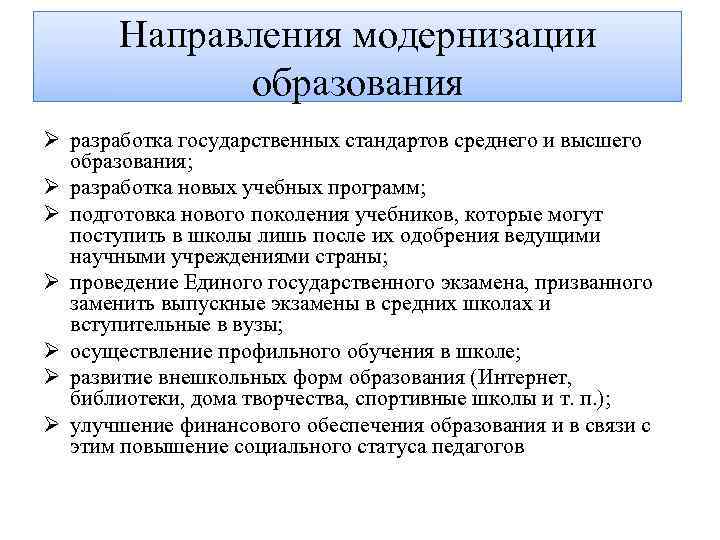 Направления модернизации образования

➢ разработка государственных стандартов среднего и высшего образования;
➢ разработка новых учебных программ;
➢ подготовка нового поколения учебников, которые могут поступить в школы лишь после их одобрения ведущими научными учреждениями страны;
➢ проведение Единого государственного экзамена, призванного заменить выпускные экзамены в средних школах и вступительные в вузы;
➢ осуществление профильного обучения в школе;
➢ развитие внешкольных форм образования (Интернет, библиотеки, дома творчества, спортивные школы и т. п.);
➢ улучшение финансового обеспечения образования и в связи с этим повышение социального статуса педагогов